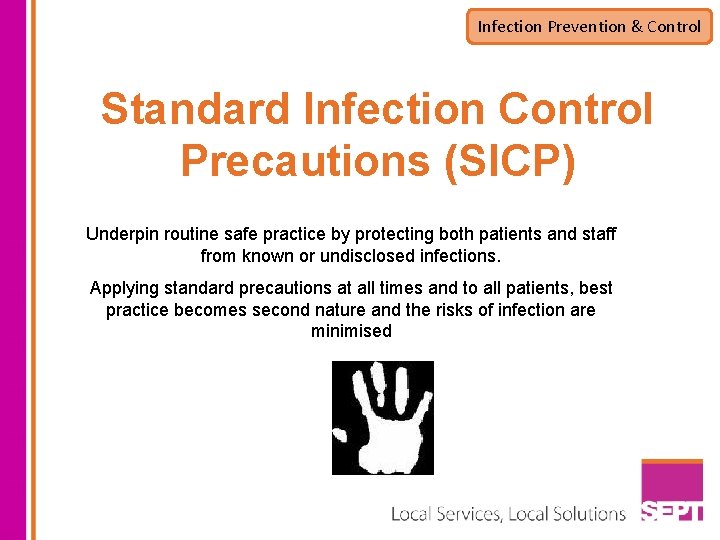 Infection Prevention & Control

Standard Infection Control Precautions (SICP)

Underpin routine safe practice by protecting both patients and staff from known or undisclosed infections.

Applying standard precautions at all times and to all patients, best practice becomes second nature and the risks of infection are minimised

Local Services, Local Solutions

SEPT